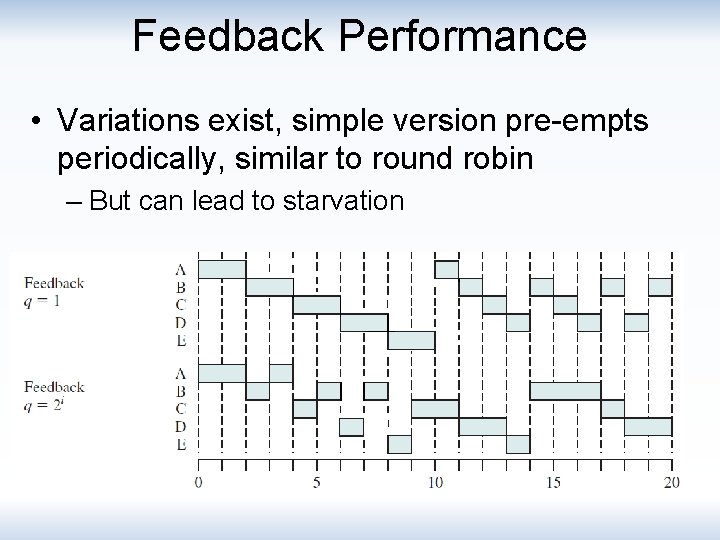 Feedback Performance

• Variations exist, simple version pre-empts periodically, similar to round robin

– But can lead to starvation

Feedback
$q = 1$

A
B
C
D
E

Feedback
$q = 2^i$

A
B
C
D
E

0
5
10
15
20